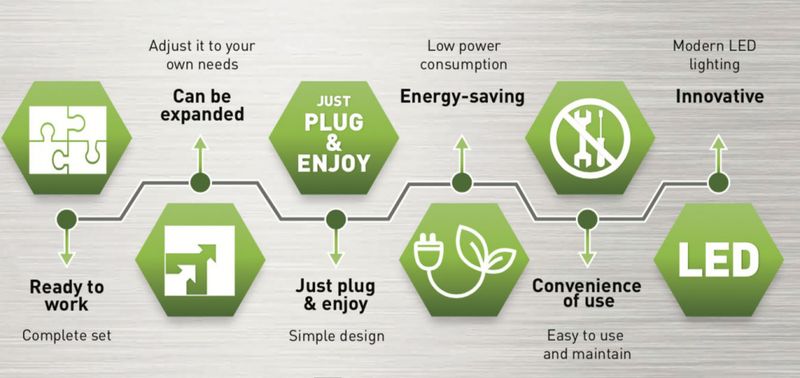 Adjust it to your own needs
Can be expanded

JUST
PLUG
&
ENJOY

Low power consumption
Energy-saving

Modern LED lighting
Innovative

Ready to work
Complete set

Just plug & enjoy
Simple design

Convenience of use
Easy to use and maintain

LED